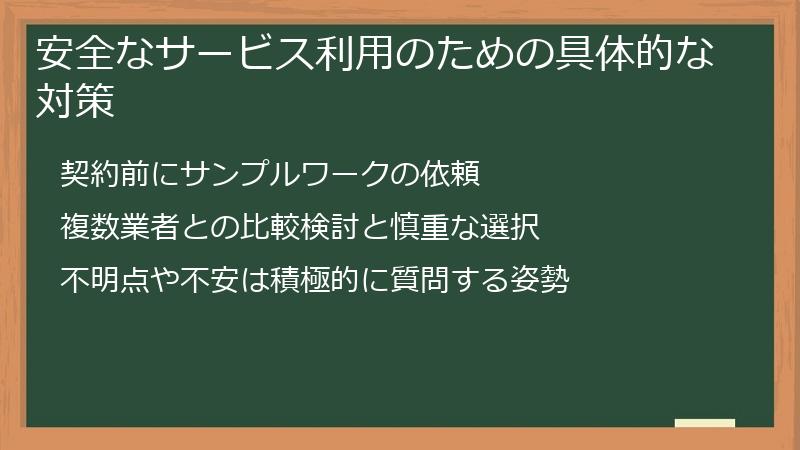 安全なサービス利用のための具体的な対策

契約前にサンプルワークの依頼

複数業者との比較検討と慎重な選択

不明点や不安は積極的に質問する姿勢